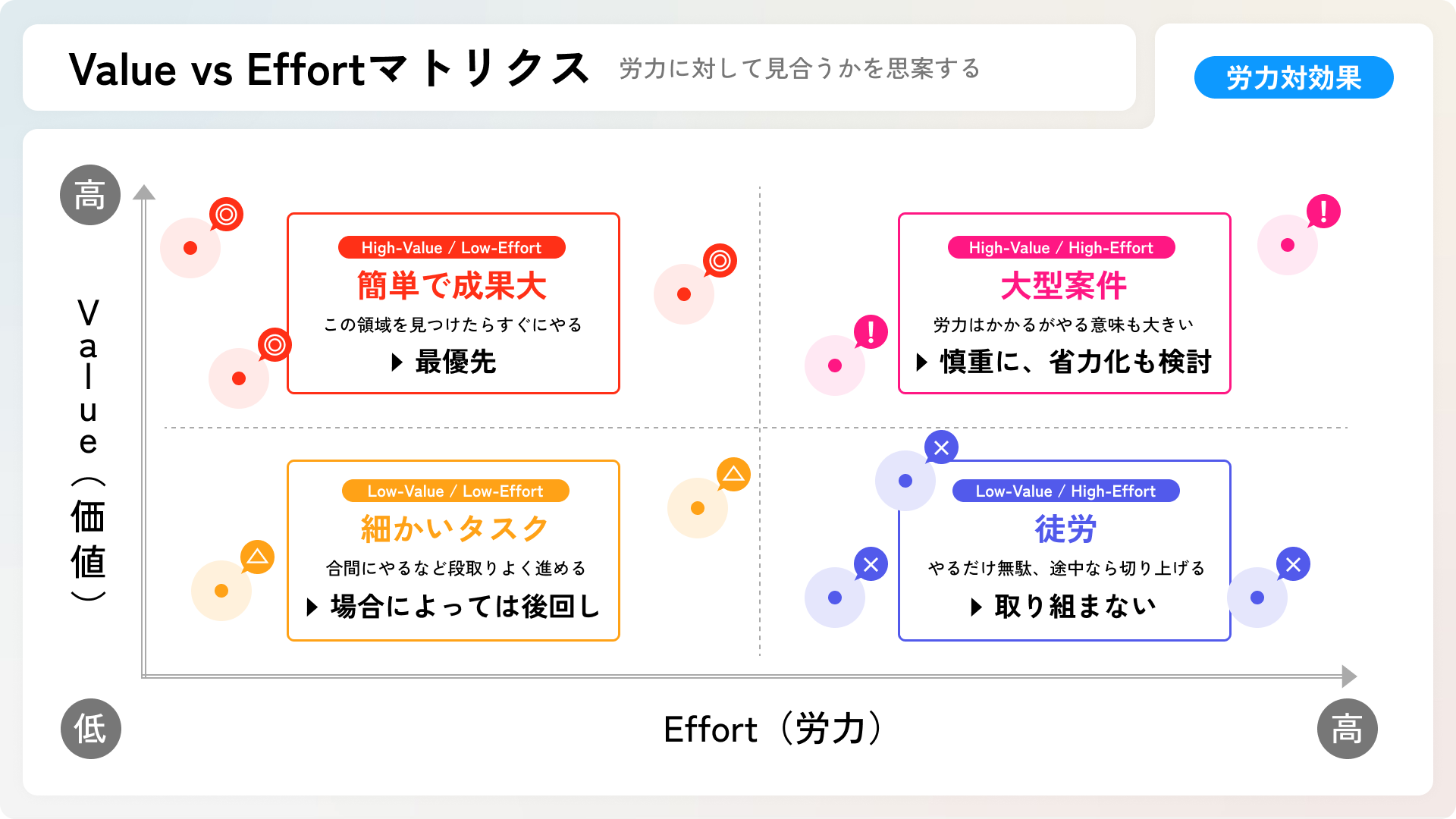 Value vs Effortマトリクス 労力に対して見合うかを思案する

労力対効果

高

Value（価値）

High-Value / Low-Effort
簡単で成果大
この領域を見つけたらすぐにやる
▶ 最優先

High-Value / High-Effort
大型案件
労力はかかるがやる意味も大きい
▶ 慎重に、省力化も検討

Low-Value / Low-Effort
細かいタスク
合間にやるなど段取りよく進める
▶ 場合によっては後回し

Low-Value / High-Effort
徒労
やるだけ無駄、途中なら切り上げる
▶ 取り組まない

低

Effort（労力）

高